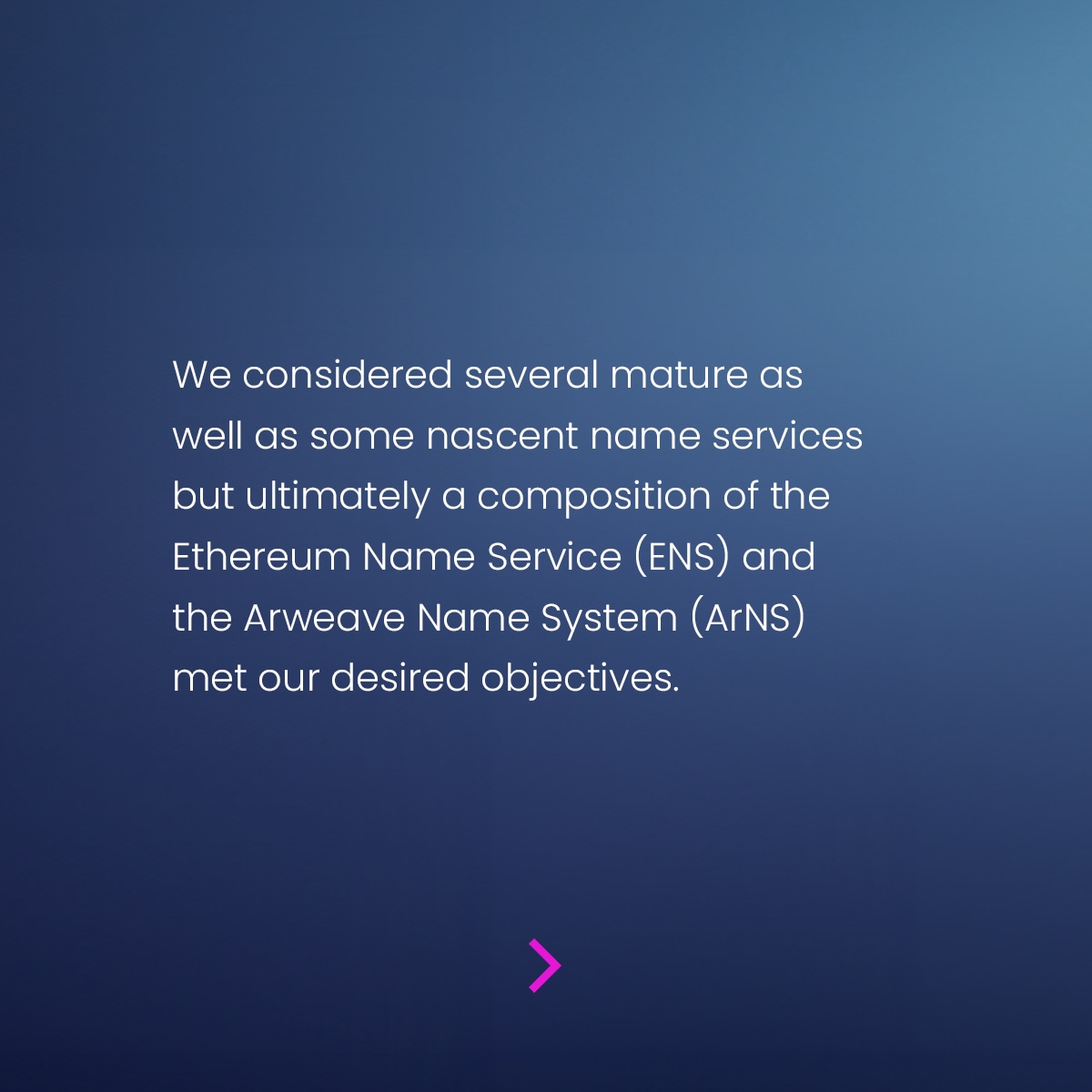 We considered several mature as well as some nascent name services but ultimately a composition of the Ethereum Name Service (ENS) and the Arweave Name System (ArNS) met our desired objectives.